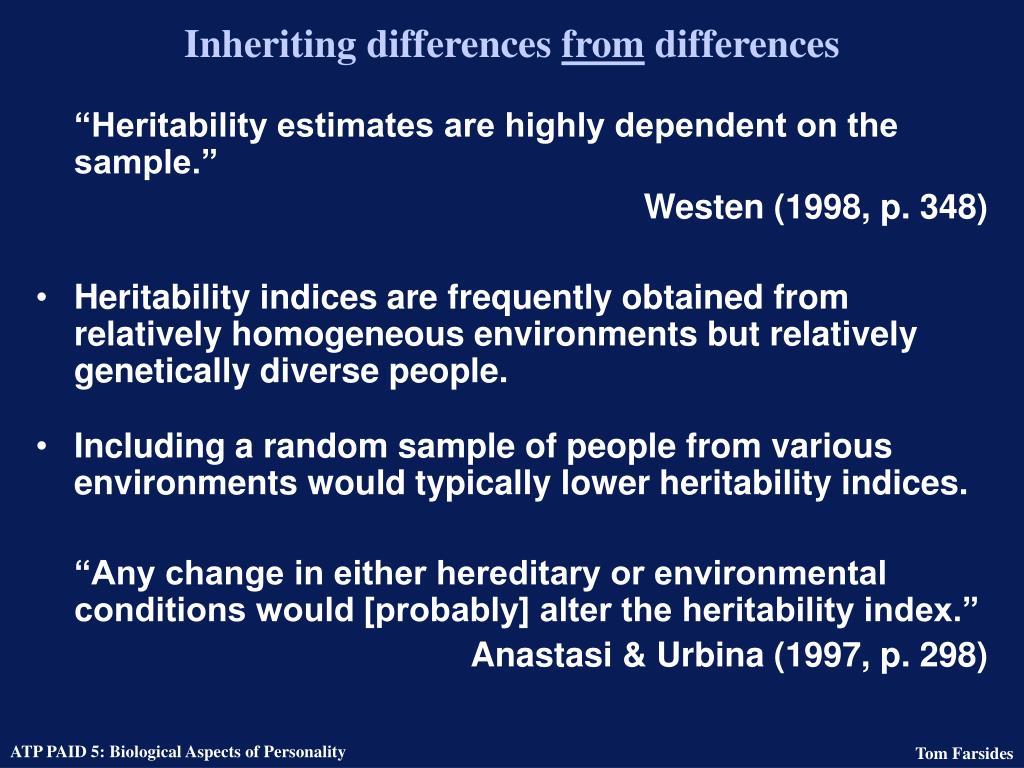 Inheriting differences from differences

“Heritability estimates are highly dependent on the sample.”

Westen (1998, p. 348)

• Heritability indices are frequently obtained from relatively homogeneous environments but relatively genetically diverse people.

• Including a random sample of people from various environments would typically lower heritability indices.

“Any change in either hereditary or environmental conditions would [probably] alter the heritability index.”

Anastasi & Urbina (1997, p. 298)

ATP PAID 5: Biological Aspects of Personality

Tom Farsides